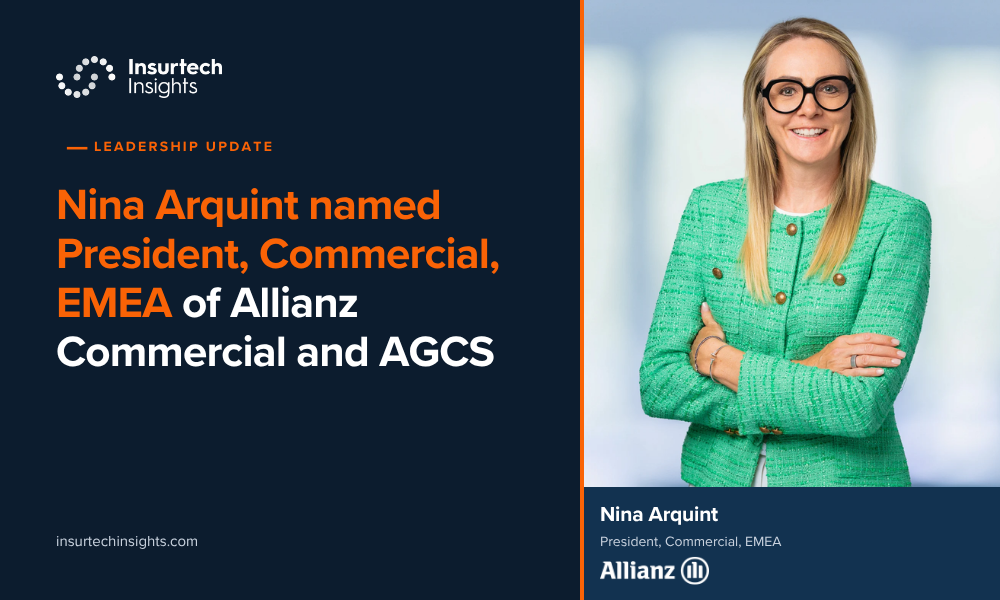 Insurtech Insights

— LEADERSHIP UPDATE

Nina Arquint named President, Commercial, EMEA of Allianz Commercial and AGCS

insurtechinsights.com

Nina Arquint

President, Commercial, EMEA

Allianz